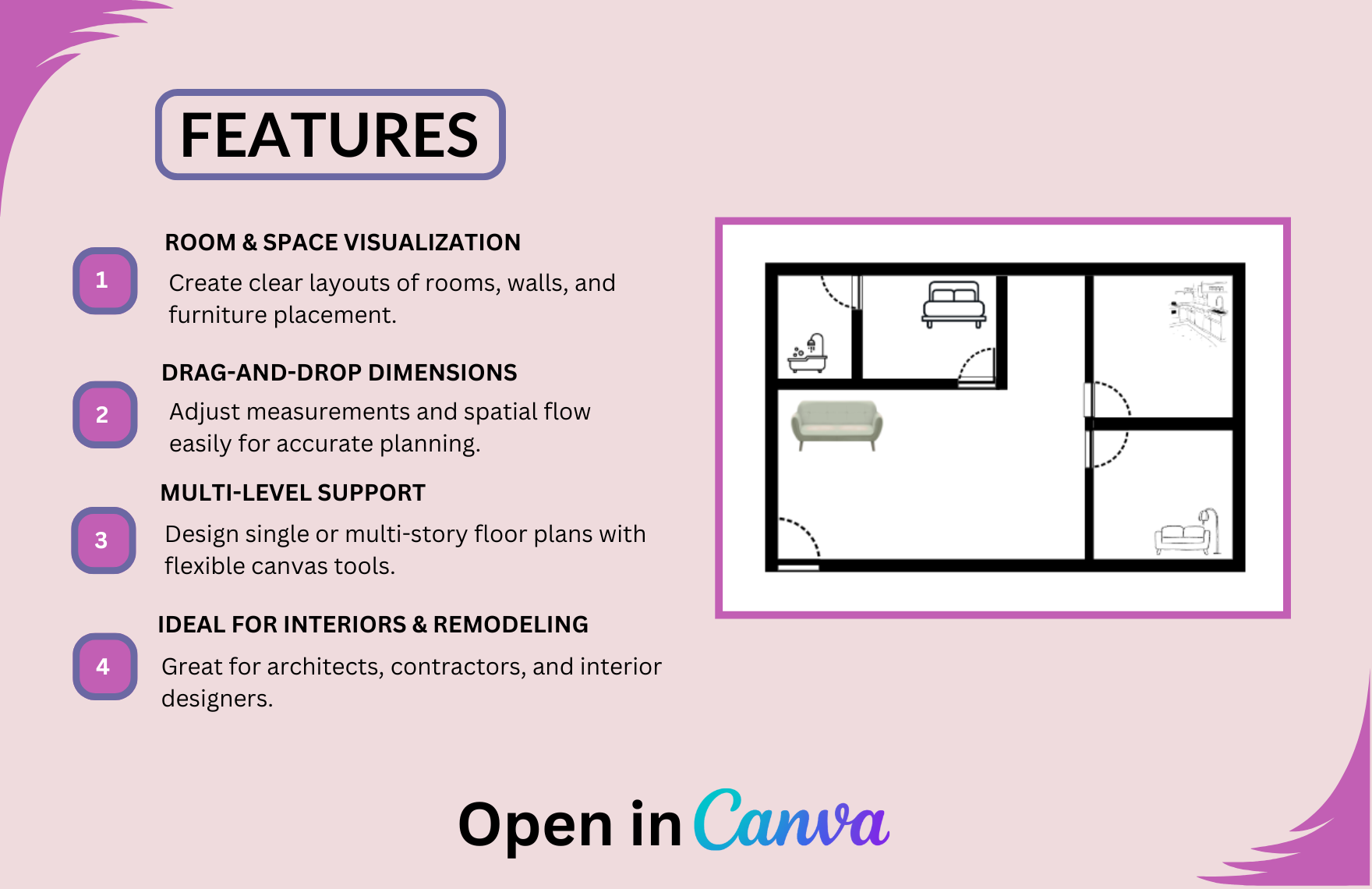 FEATURES

1

ROOM & SPACE VISUALIZATION

Create clear layouts of rooms, walls, and furniture placement.

2

DRAG-AND-DROP DIMENSIONS

Adjust measurements and spatial flow easily for accurate planning.

3

MULTI-LEVEL SUPPORT

Design single or multi-story floor plans with flexible canvas tools.

4

IDEAL FOR INTERIORS & REMODELING

Great for architects, contractors, and interior designers.

Open in Canva